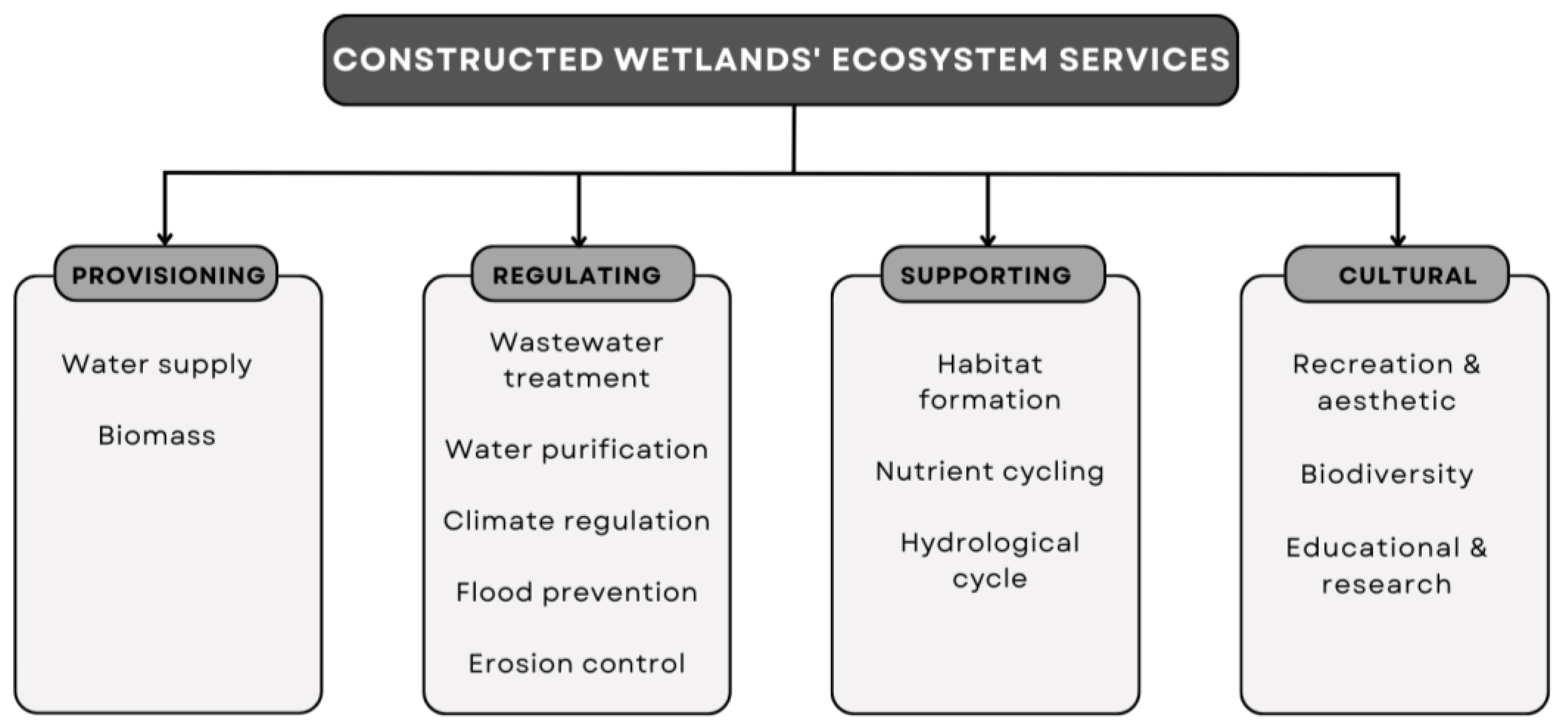 CONSTRUCTED WETLANDS' ECOSYSTEM SERVICES

PROVISIONING

Water supply

Biomass

REGULATING

Wastewater treatment

Water purification

Climate regulation

Flood prevention

Erosion control

SUPPORTING

Habitat formation

Nutrient cycling

Hydrological cycle

CULTURAL

Recreation & aesthetic

Biodiversity

Educational & research